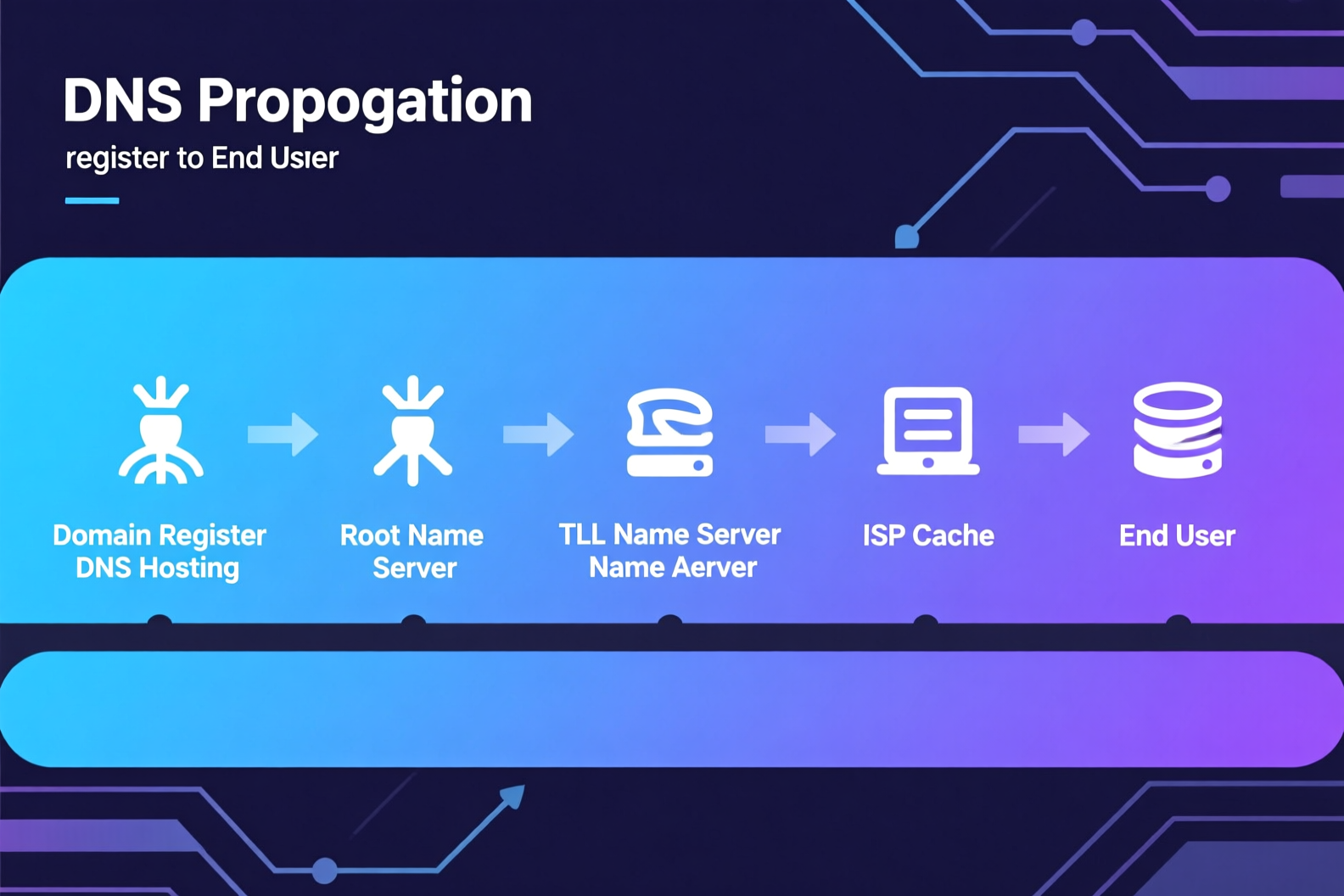 DNS Propogation

register to End Usıer

Domain Register DNS Hosting

Root Name Server

TLL Name Server Name Aerver

ISP Cache

End User